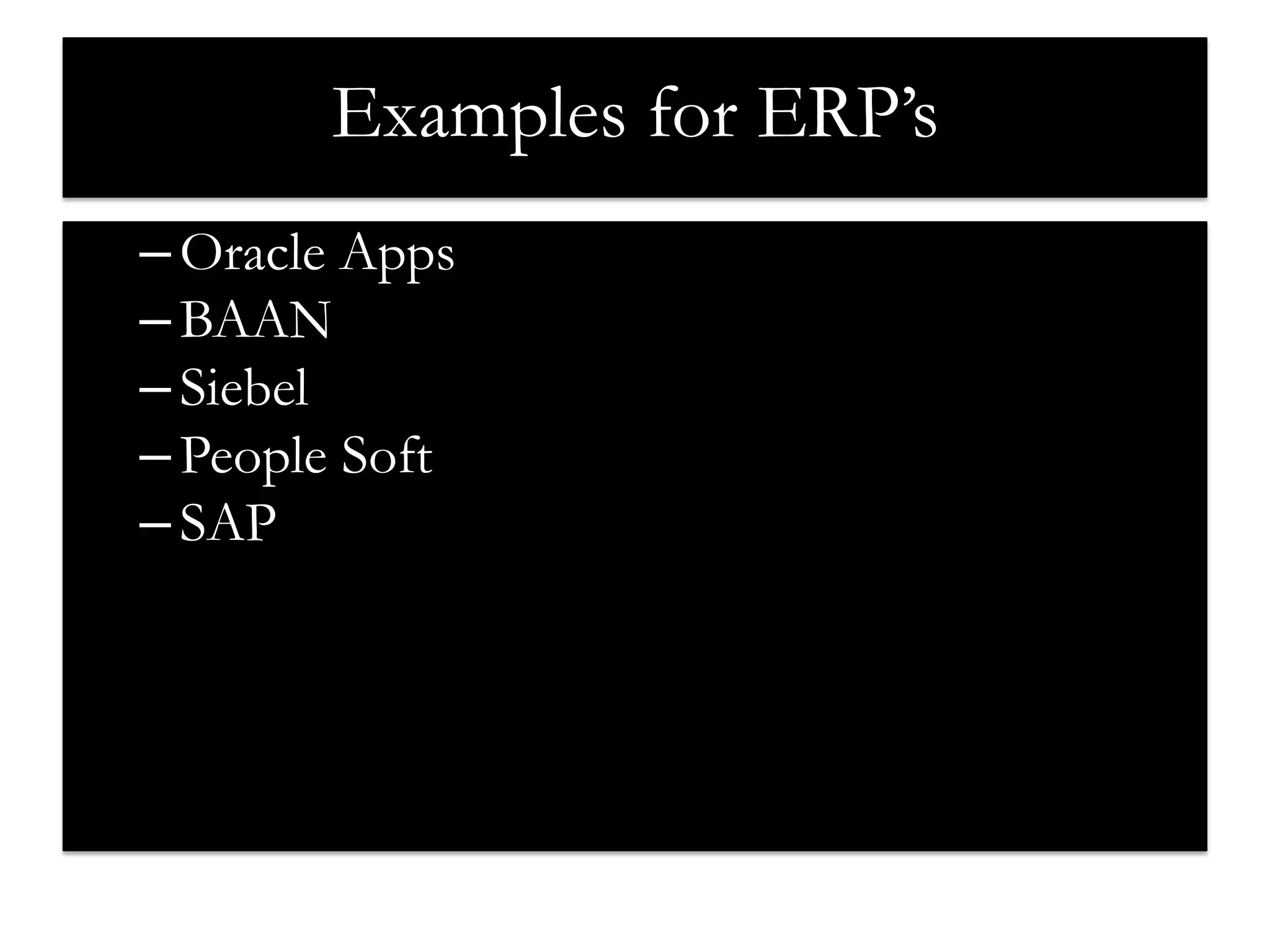 Examples for ERP’s

– Oracle Apps
– BAAN
– Siebel
– People Soft
– SAP